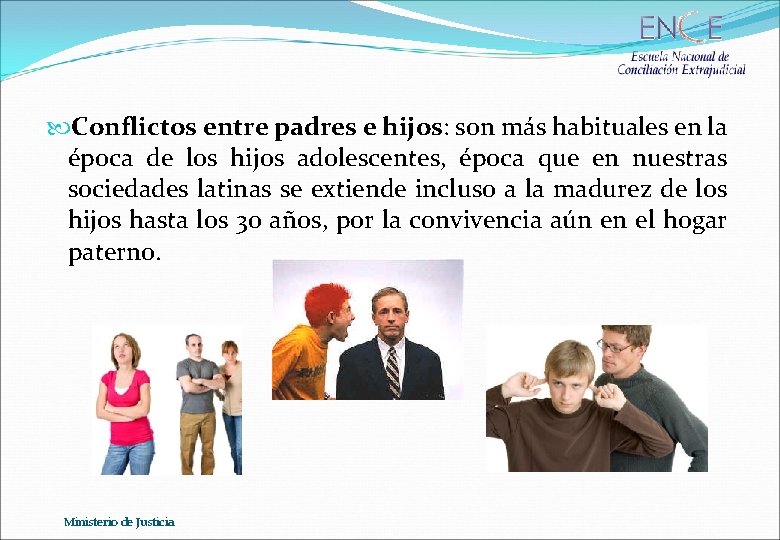 ENCE
Escuela Nacional de Conciliación Extrajudicial

Conflictos entre padres e hijos: son más habituales en la época de los hijos adolescentes, época que en nuestras sociedades latinas se extiende incluso a la madurez de los hijos hasta los 30 años, por la convivencia aún en el hogar paterno.

Ministerio de Justicia